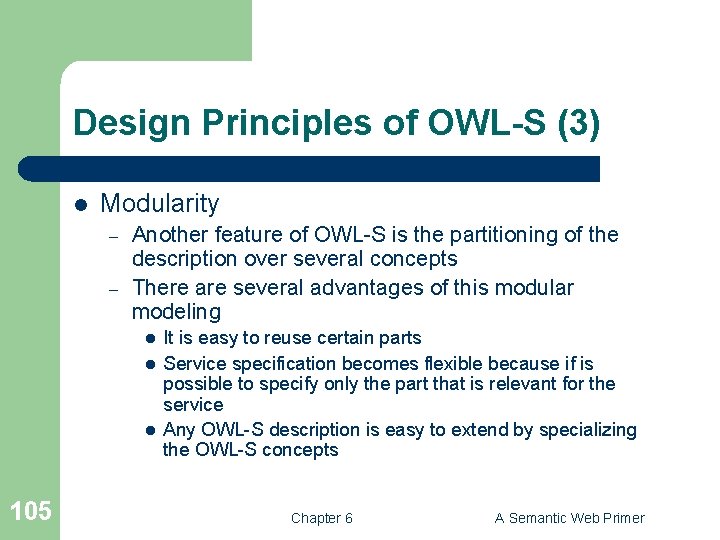 Design Principles of OWL-S (3)

- Modularity
  - Another feature of OWL-S is the partitioning of the description over several concepts
  - There are several advantages of this modular modeling
    - It is easy to reuse certain parts
    - Service specification becomes flexible because if is possible to specify only the part that is relevant for the service
    - Any OWL-S description is easy to extend by specializing the OWL-S concepts

105

Chapter 6

A Semantic Web Primer